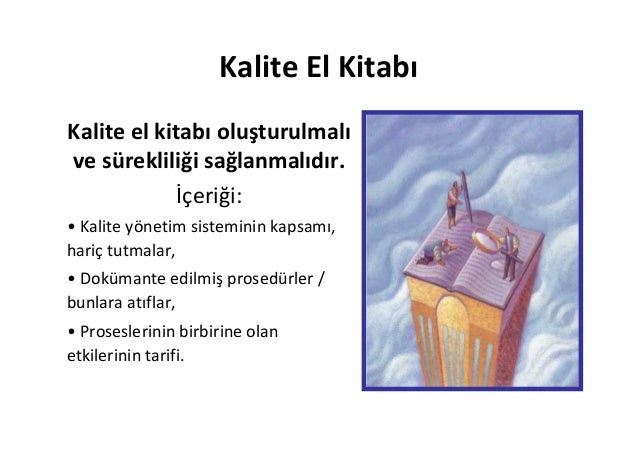 Kalite El Kitabı

Kalite el kitabı oluşturulmalı ve sürekliliği sağlanmalıdır.

İçeriği:

• Kalite yönetim sisteminin kapsamı, hariç tutmalar,

• Dokümante edilmiş prosedürler / bunlara atıflar,

• Proseslerinin birbirine olan etkilerinin tarifi.